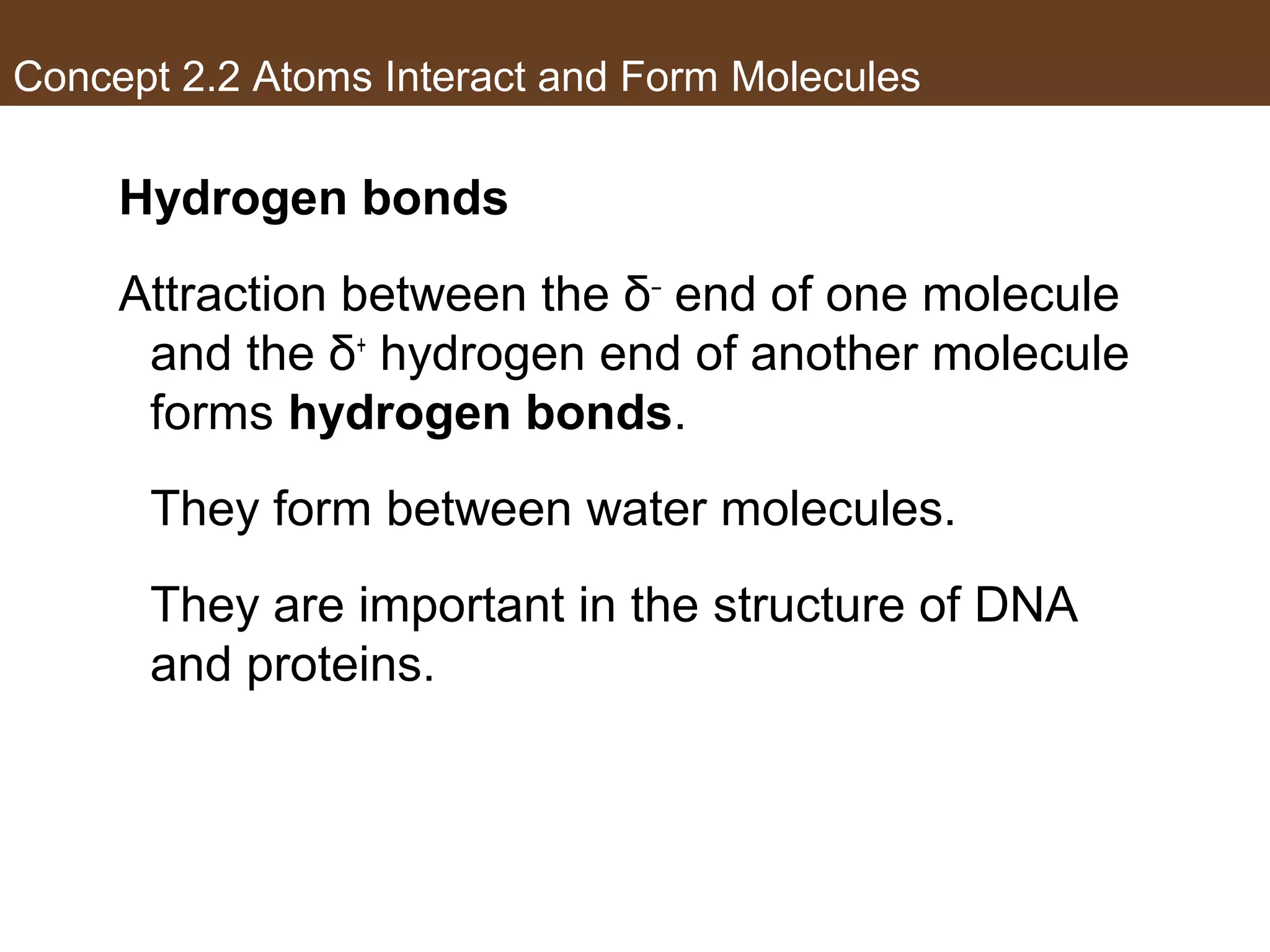 Concept 2.2 Atoms Interact and Form Molecules

Hydrogen bonds

Attraction between the $\delta^-$ end of one molecule and the $\delta^+$ hydrogen end of another molecule forms hydrogen bonds.

They form between water molecules.

They are important in the structure of DNA and proteins.